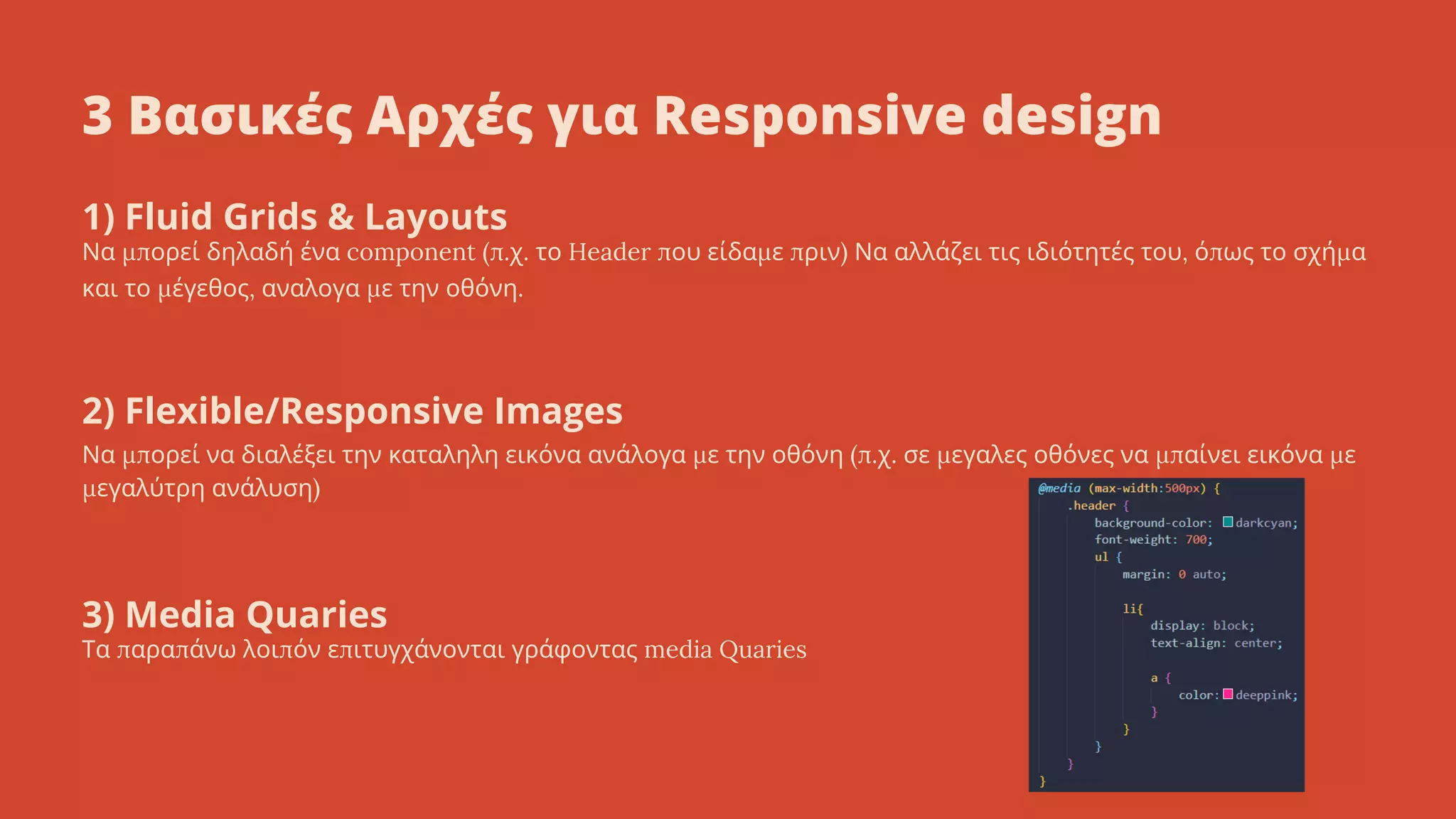 3 Βασικές Αρχές για Responsive design

1) Fluid Grids & Layouts
Να μπορεί δηλαδή ένα component (π.χ. το Header που είδαμε πριν) Να αλλάζει τις ιδιότητές του, όπως το σχήμα και το μέγεθος, αναλογα με την οθόνη.

2) Flexible/Responsive Images
Να μπορεί να διαλέξει την καταληλη εικόνα ανάλογα με την οθόνη (π.χ. σε μεγαλες οθόνες να μπαίνει εικόνα με μεγαλύτρη ανάλυση)

3) Media Quaries
Τα παραπάνω λοιπόν επιτυγχάνονται γράφοντας media Quaries

@media (max-width:500px) {
.header {
background-color: darkcyan;
font-weight: 700;
ul {
margin: 0 auto;

li{
display: block;
text-align: center;

a {
color: deeppink;
}
}
}
}
}